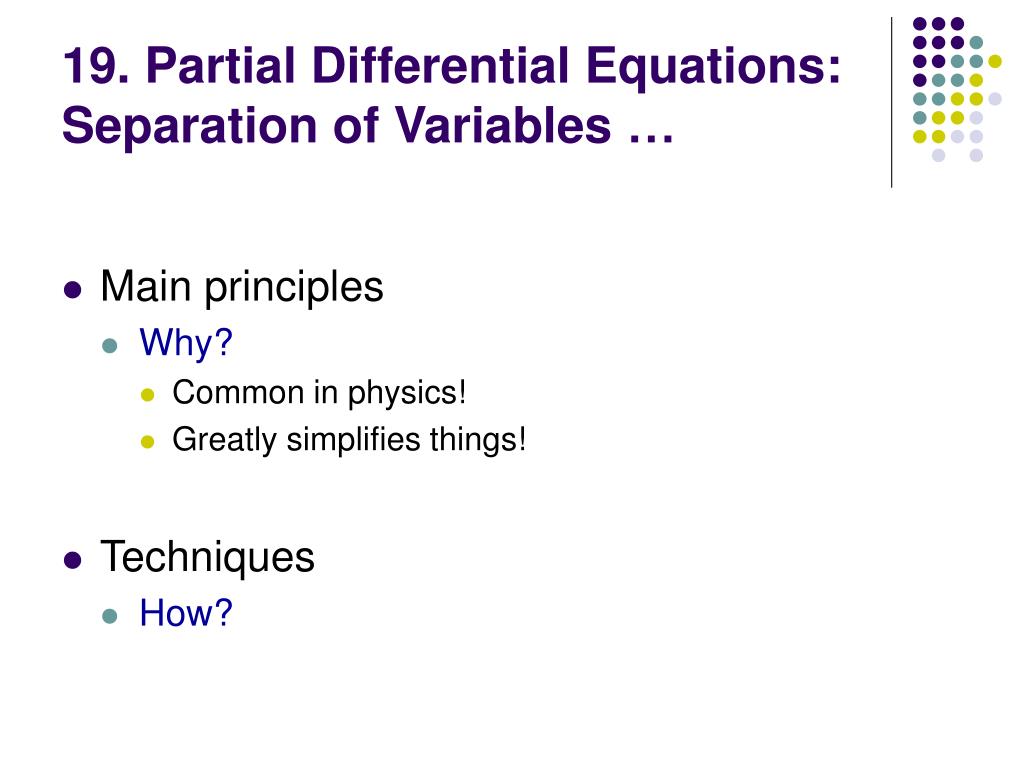 19. Partial Differential Equations: Separation of Variables …

Main principles
Why?
Common in physics!
Greatly simplifies things!

Techniques
How?